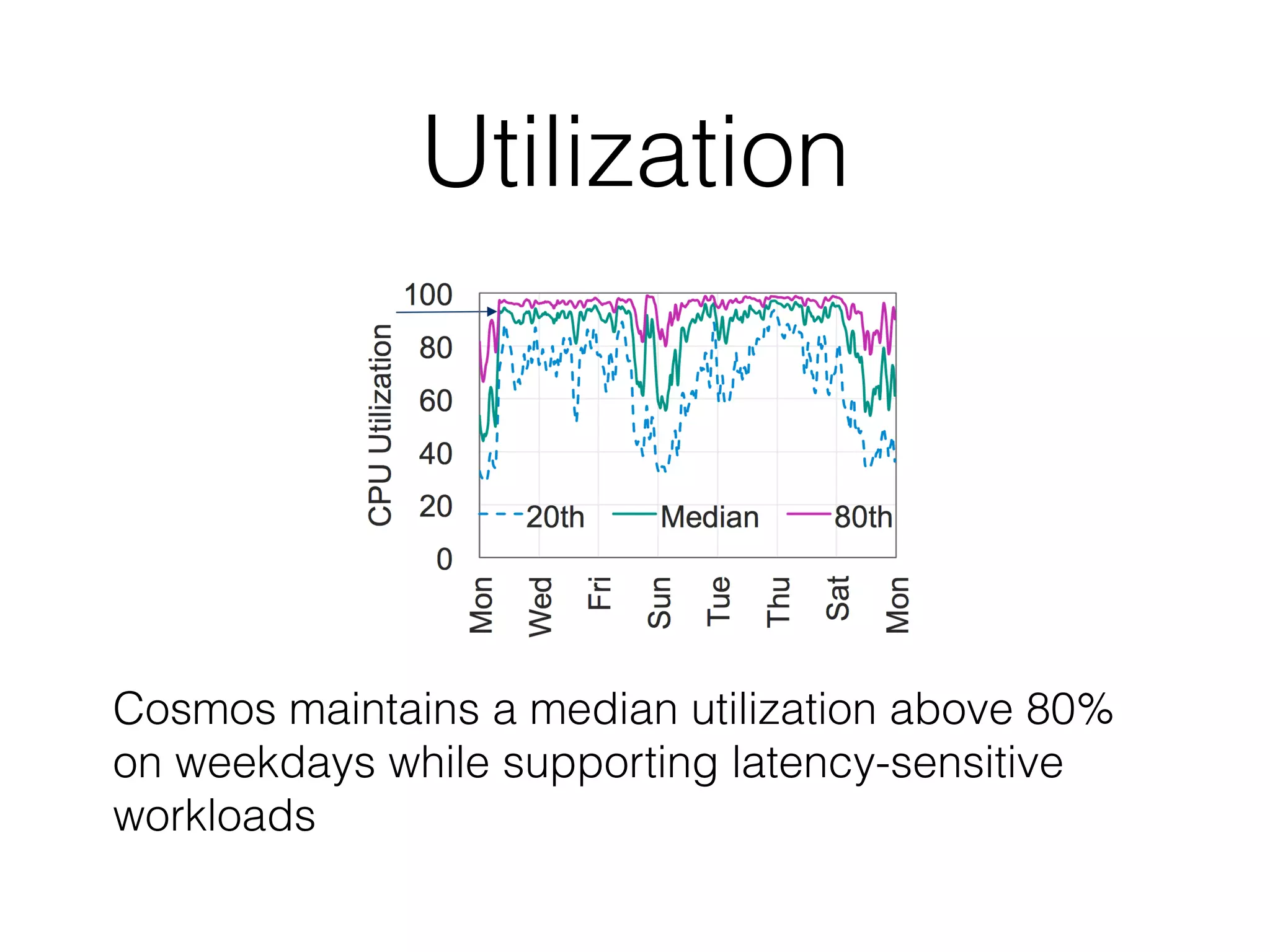 Utilization

CPU Utilization

100
80
60
40
20
0

20th
Median
80th

Mon
Wed
Fri
Sun
Tue
Thu
Sat
Mon

Cosmos maintains a median utilization above 80% on weekdays while supporting latency-sensitive workloads